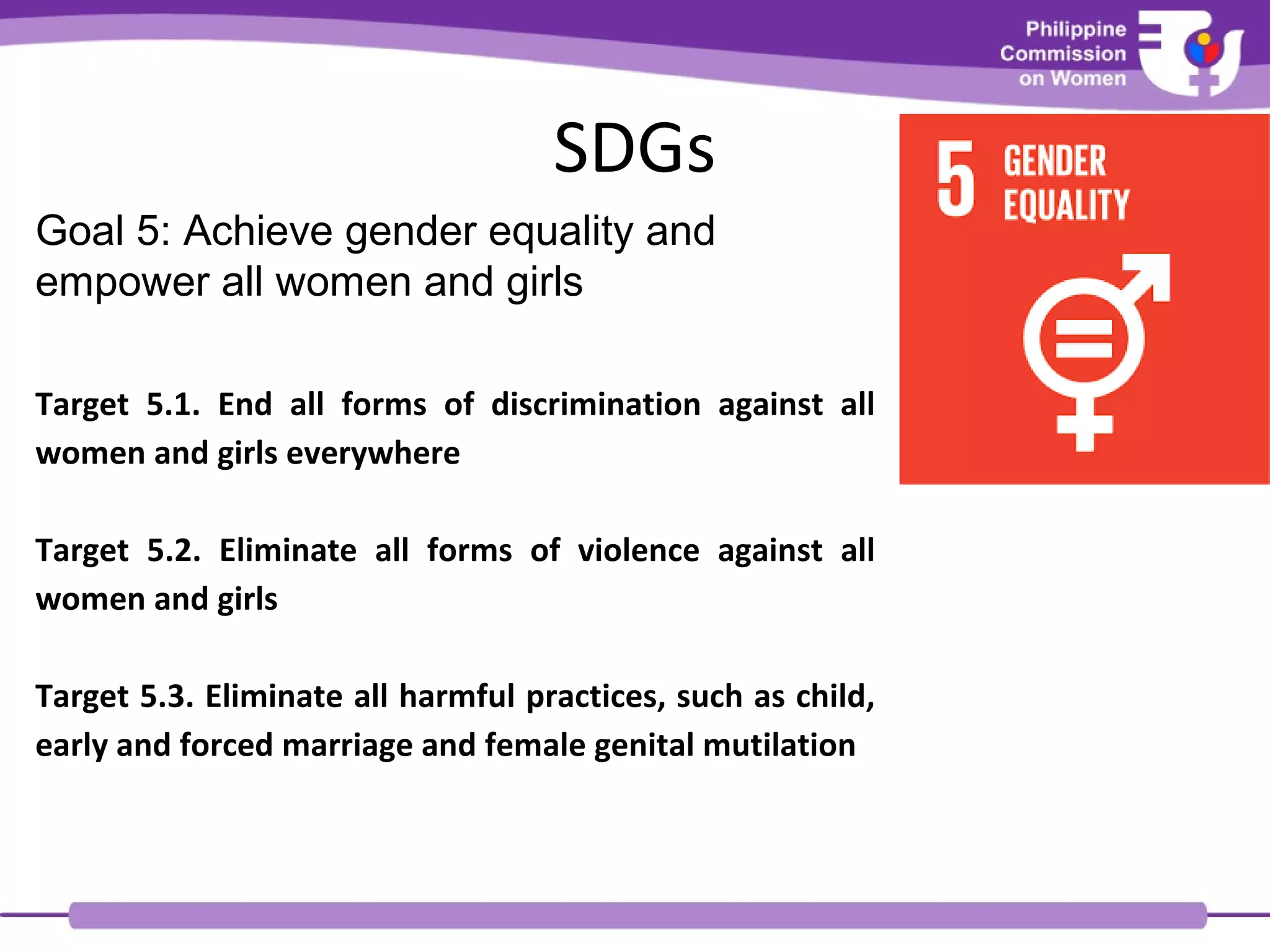 Philippine Commission on Women

SDGs

5 GENDER EQUALITY

Goal 5: Achieve gender equality and empower all women and girls

Target 5.1. End all forms of discrimination against all women and girls everywhere

Target 5.2. Eliminate all forms of violence against all women and girls

Target 5.3. Eliminate all harmful practices, such as child, early and forced marriage and female genital mutilation